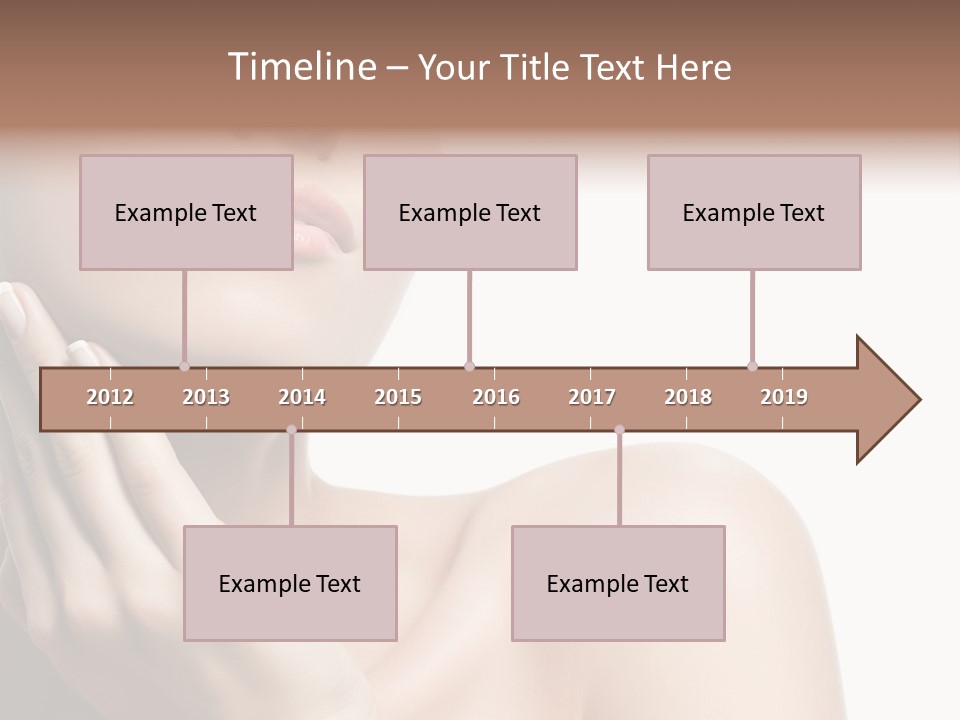 Timeline – Your Title Text Here

Example Text

Example Text

Example Text

2012 2013 2014 2015 2016 2017 2018 2019

Example Text

Example Text